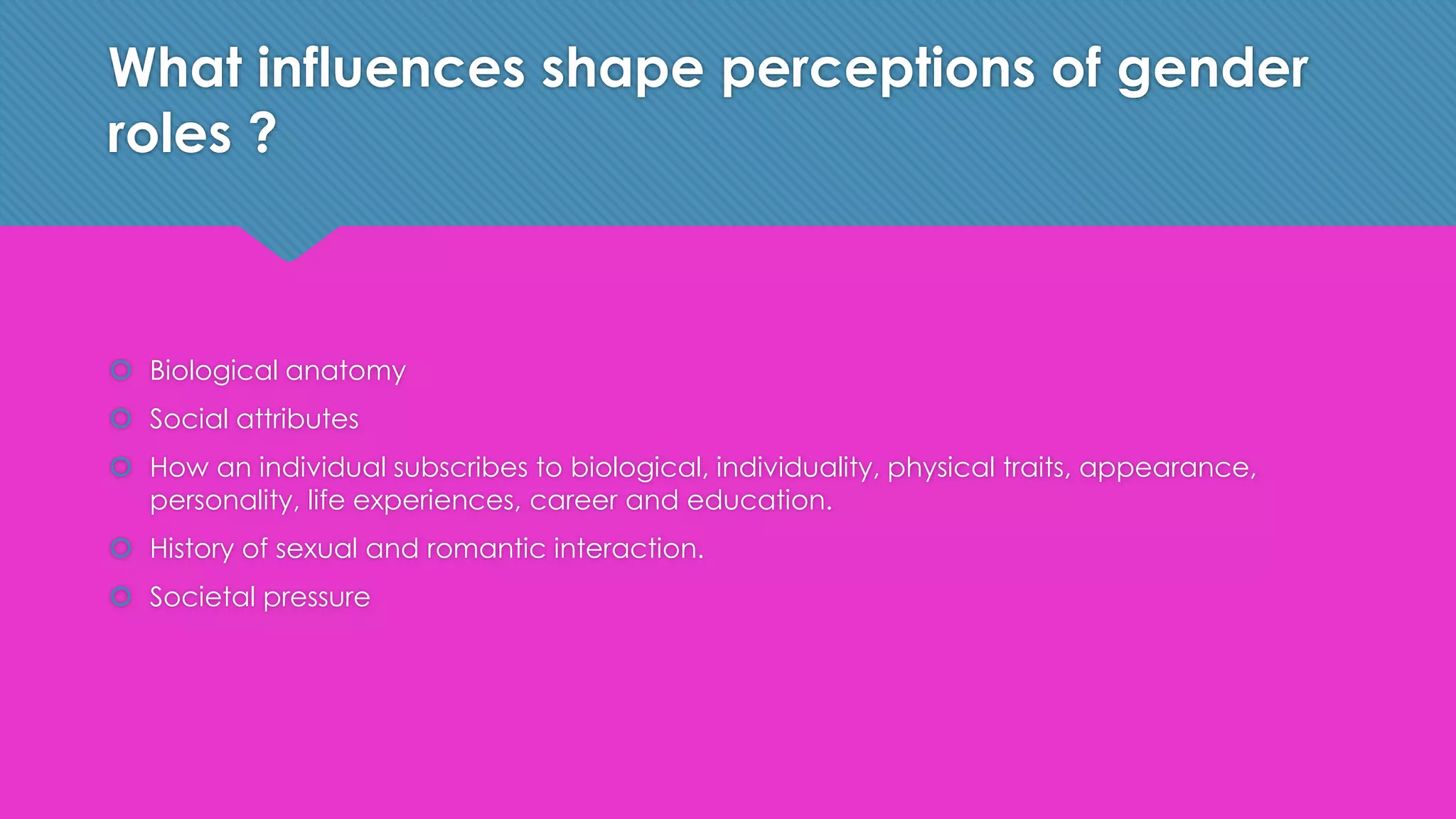 What influences shape perceptions of gender roles ?

Biological anatomy

Social attributes

How an individual subscribes to biological, individuality, physical traits, appearance, personality, life experiences, career and education.

History of sexual and romantic interaction.

Societal pressure